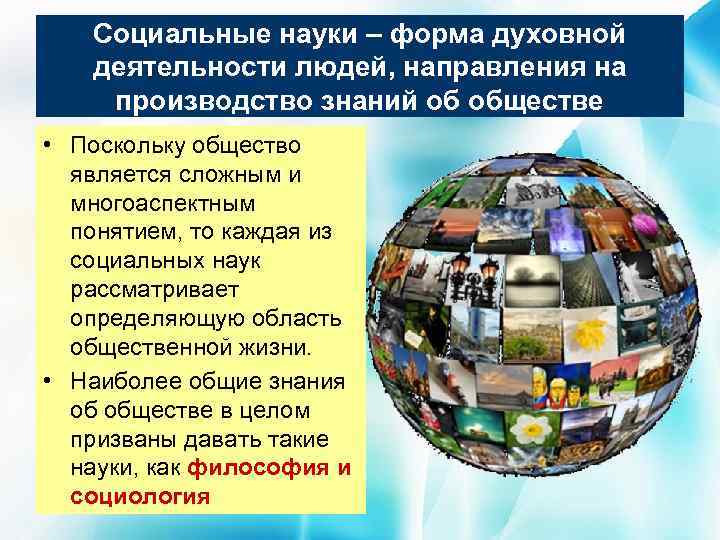 Социальные науки – форма духовной деятельности людей, направления на производство знаний об обществе

• Поскольку общество является сложным и многоаспектным понятием, то каждая из социальных наук рассматривает определяющую область общественной жизни.

• Наиболее общие знания об обществе в целом призваны давать такие науки, как философия и социология